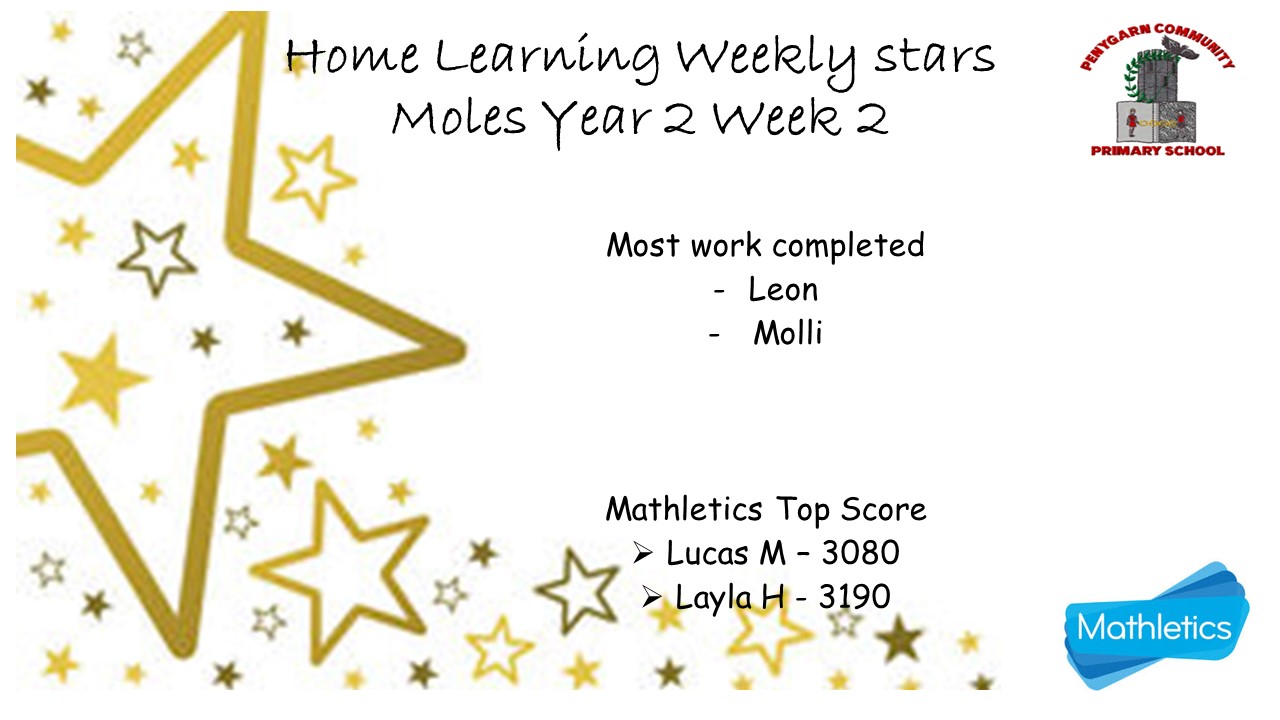 Home Learning Weekly stars
Moles Year 2 Week 2

PENYGARN COMMUNITY
PRIMARY SCHOOL

Most work completed
- Leon
- Molli

Mathletics Top Score
➢ Lucas M – 3080
➢ Layla H - 3190

Mathletics